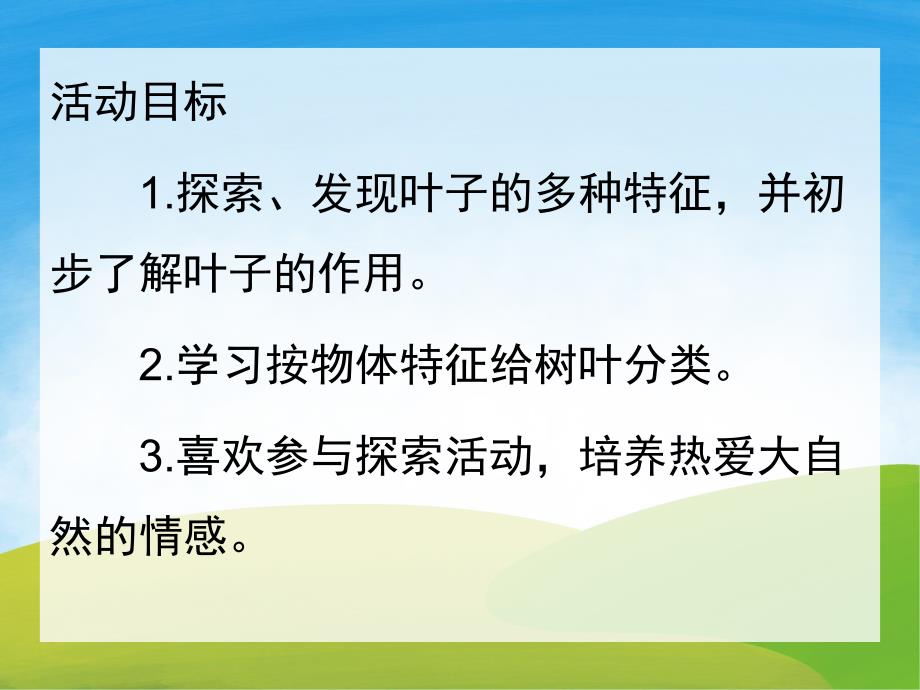 活动目标

1.探索、发现叶子的多种特征，并初步了解叶子的作用。

2.学习按物体特征给树叶分类。

3.喜欢参与探索活动，培养热爱大自然的情感。